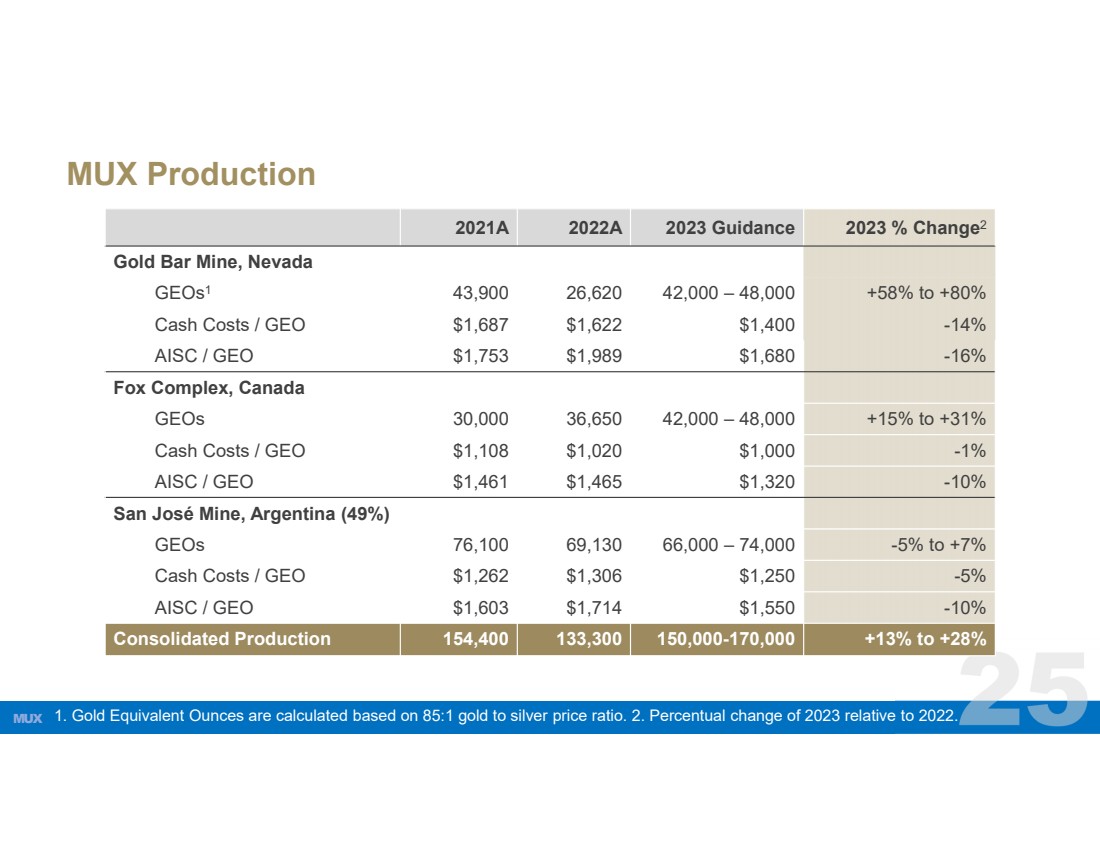 MUX Production

|  | 2021A | 2022A | 2023 Guidance | 2023 % Change$^{2}$ |
|---|---|---|---|---|
| Gold Bar Mine, Nevada |  |  |  |  |
| GEOs$^{1}$ | 43,900 | 26,620 | 42,000 – 48,000 | +58% to +80% |
| Cash Costs / GEO | $1,687 | $1,622 | $1,400 | -14% |
| AISC / GEO | $1,753 | $1,989 | $1,680 | -16% |
| Fox Complex, Canada |  |  |  |  |
| GEOs | 30,000 | 36,650 | 42,000 – 48,000 | +15% to +31% |
| Cash Costs / GEO | $1,108 | $1,020 | $1,000 | -1% |
| AISC / GEO | $1,461 | $1,465 | $1,320 | -10% |
| San José Mine, Argentina (49%) |  |  |  |  |
| GEOs | 76,100 | 69,130 | 66,000 – 74,000 | -5% to +7% |
| Cash Costs / GEO | $1,262 | $1,306 | $1,250 | -5% |
| AISC / GEO | $1,603 | $1,714 | $1,550 | -10% |
| Consolidated Production | 154,400 | 133,300 | 150,000-170,000 | +13% to +28% |

MUX 1. Gold Equivalent Ounces are calculated based on 85:1 gold to silver price ratio. 2. Percentual change of 2023 relative to 2022.

25